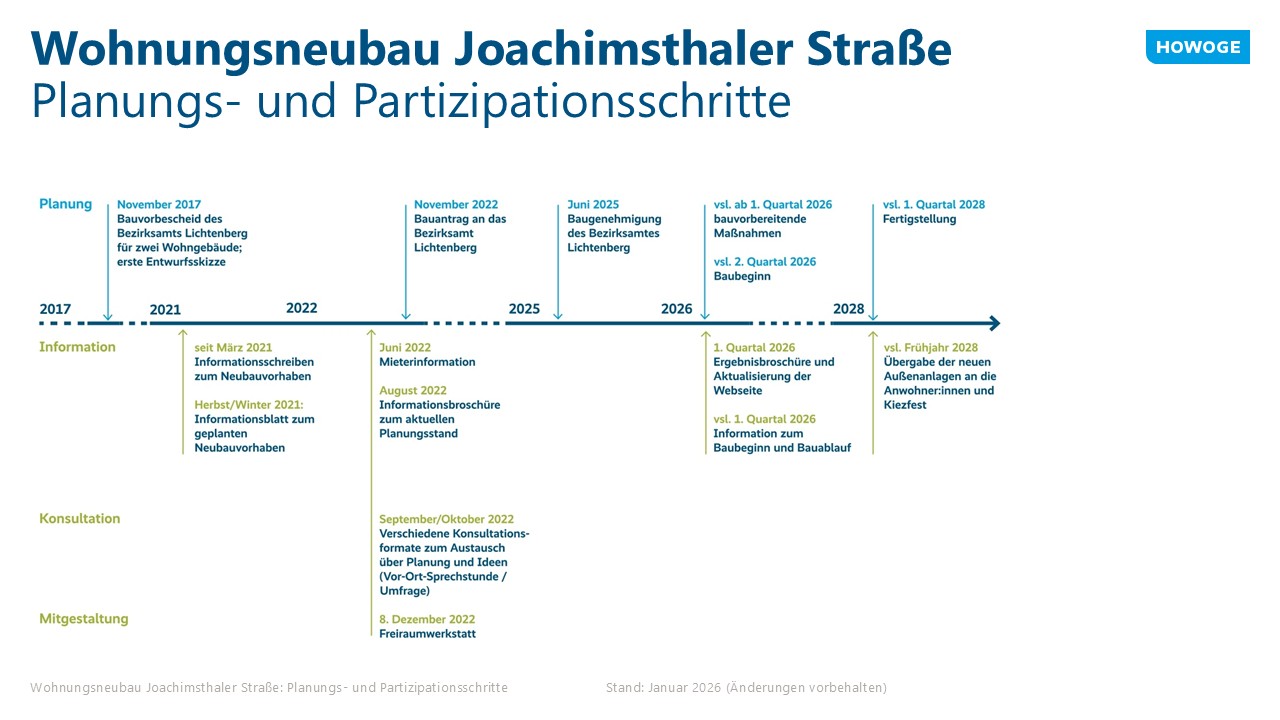 Wohnungsneubau Joachimsthaler Straße
Planungs- und Partizipationsschritte

HOWOGE

Planung

November 2017
Bauvorbescheid des Bezirksamts Lichtenberg für zwei Wohngebäude; erste Entwurfsskizze

November 2022
Bauantrag an das Bezirksamt Lichtenberg

Juni 2025
Baugenehmigung des Bezirksamtes Lichtenberg

vsl. ab 1. Quartal 2026
bauvorbereitende Maßnahmen

vsl. 2. Quartal 2026
Baubeginn

vsl. 1. Quartal 2028
Fertigstellung

2017 2021 2022 2025 2026 2028

Information

seit März 2021
Informationsschreiben zum Neubauvorhaben

Herbst/Winter 2021:
Informationsblatt zum geplanten Neubauvorhaben

Juni 2022
Mieterinformation

August 2022
Informationsbroschüre zum aktuellen Planungsstand

1. Quartal 2026
Ergebnisbroschüre und Aktualisierung der Webseite

vsl. 1. Quartal 2026
Information zum Baubeginn und Bauablauf

vsl. Frühjahr 2028
Übergabe der neuen Außenanlagen an die Anwohner:innen und Kiezfest

Konsultation

September/Oktober 2022
Verschiedene Konsultationsformate zum Austausch über Planung und Ideen (Vor-Ort-Sprechstunde / Umfrage)

Mitgestaltung

8. Dezember 2022
Freiraumwerkstatt

Wohnungsneubau Joachimsthaler Straße: Planungs- und Partizipationsschritte Stand: Januar 2026 (Änderungen vorbehalten)